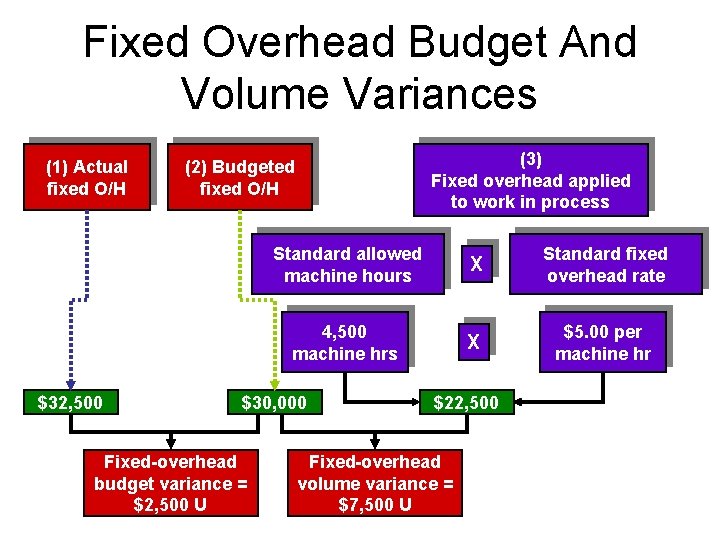 Fixed Overhead Budget And Volume Variances

(1) Actual fixed O/H

(2) Budgeted fixed O/H

(3) Fixed overhead applied to work in process

Standard allowed machine hours

X

Standard fixed overhead rate

4,500 machine hrs

X

$5.00 per machine hr

$32,500

$30,000

$22,500

Fixed-overhead budget variance = $2,500 U

Fixed-overhead volume variance = $7,500 U